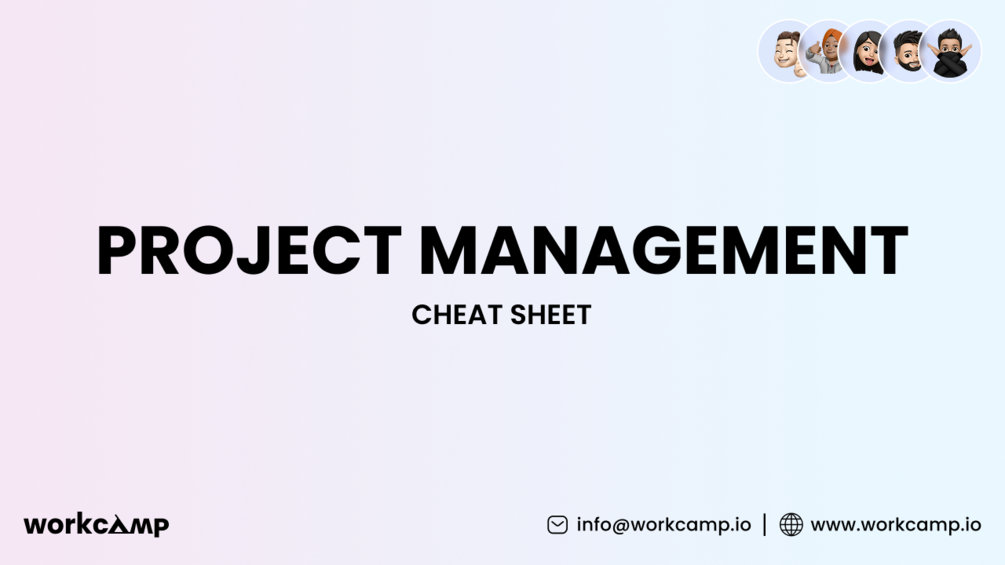 PROJECT MANAGEMENT

CHEAT SHEET

workcamp

info@workcamp.io | www.workcamp.io